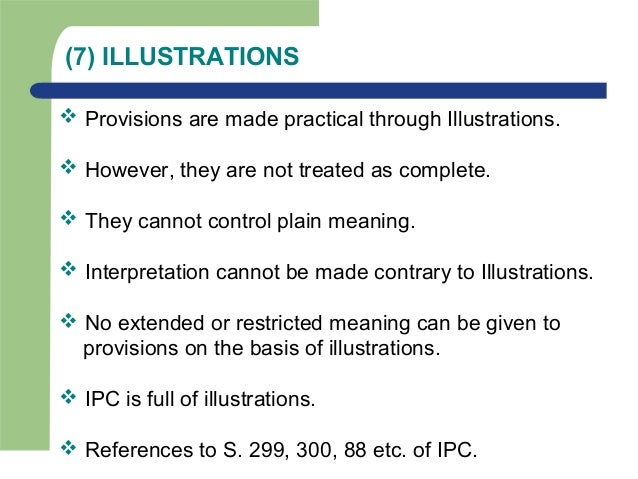 (7) ILLUSTRATIONS

❖ Provisions are made practical through Illustrations.

❖ However, they are not treated as complete.

❖ They cannot control plain meaning.

❖ Interpretation cannot be made contrary to Illustrations.

❖ No extended or restricted meaning can be given to provisions on the basis of illustrations.

❖ IPC is full of illustrations.

❖ References to S. 299, 300, 88 etc. of IPC.